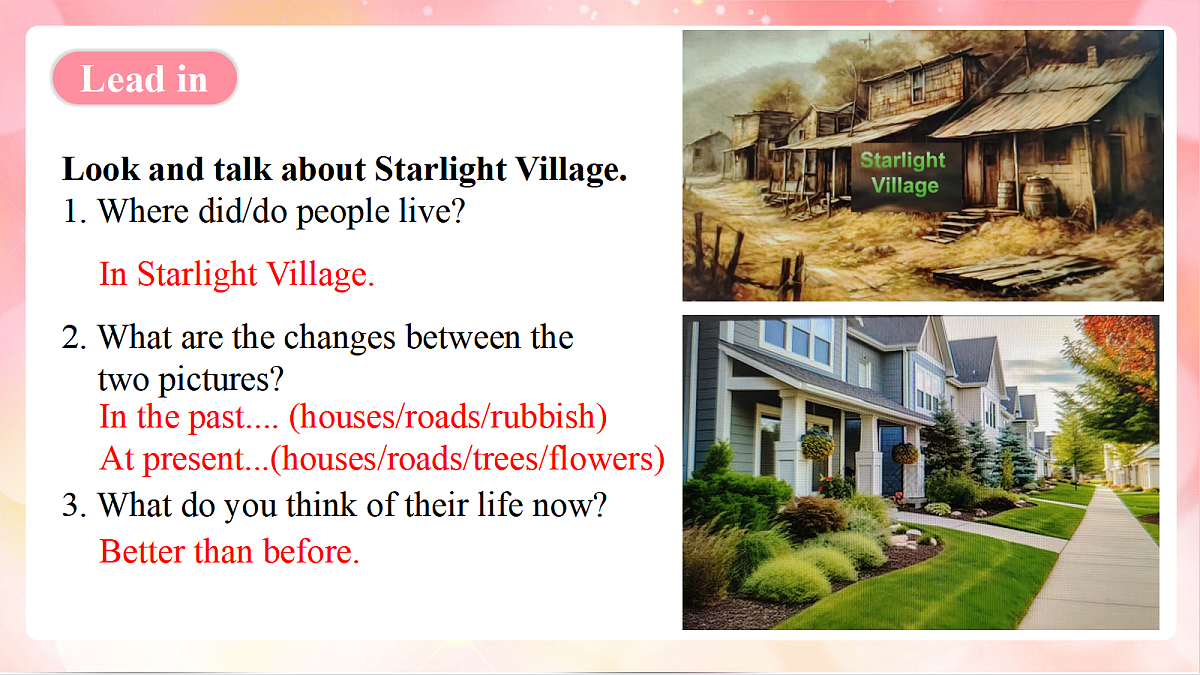 Lead in

Look and talk about Starlight Village.
1. Where did/do people live?

In Starlight Village.

2. What are the changes between the two pictures?
In the past.... (houses/roads/rubbish)
At present...(houses/roads/trees/flowers)
3. What do you think of their life now?
Better than before.

Starlight Village